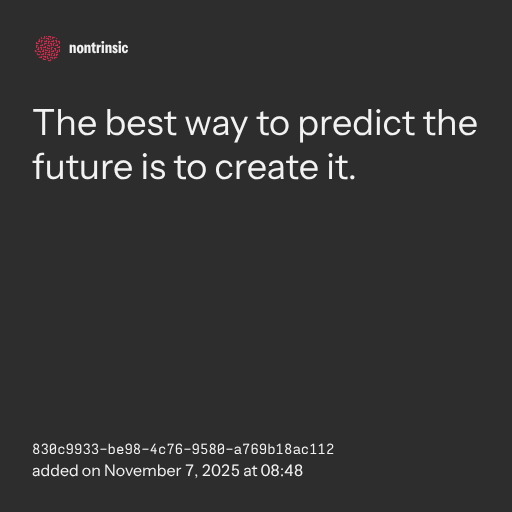 nontrinsic

The best way to predict the future is to create it.

830c9933-be98-4c76-9580-a769b18ac112
added on November 7, 2025 at 08:48